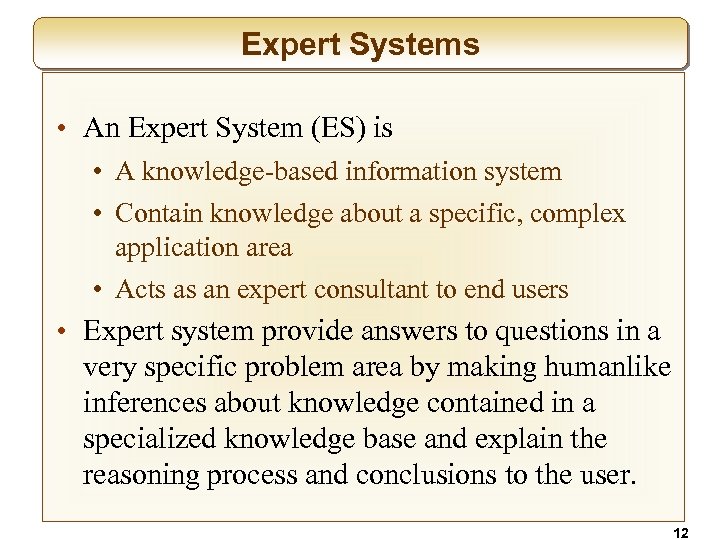 Expert Systems

• An Expert System (ES) is
  • A knowledge-based information system
  • Contain knowledge about a specific, complex application area
  • Acts as an expert consultant to end users
• Expert system provide answers to questions in a very specific problem area by making humanlike inferences about knowledge contained in a specialized knowledge base and explain the reasoning process and conclusions to the user.

12